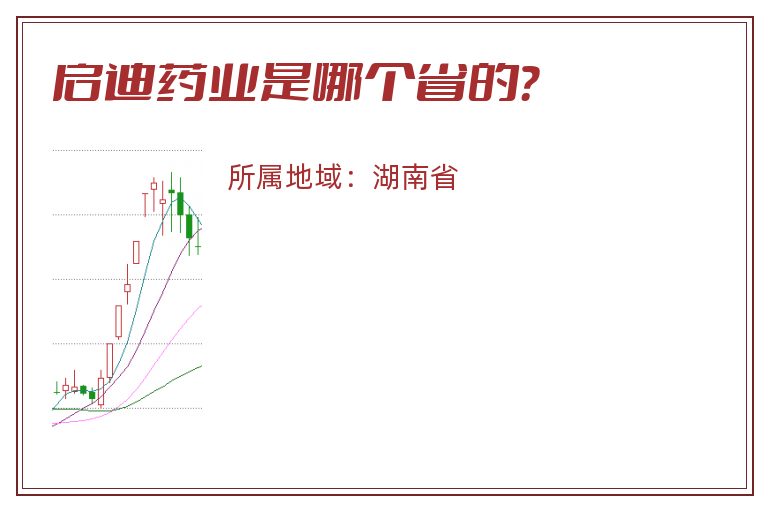 启迪药业是哪个省的?

所属地域：湖南省